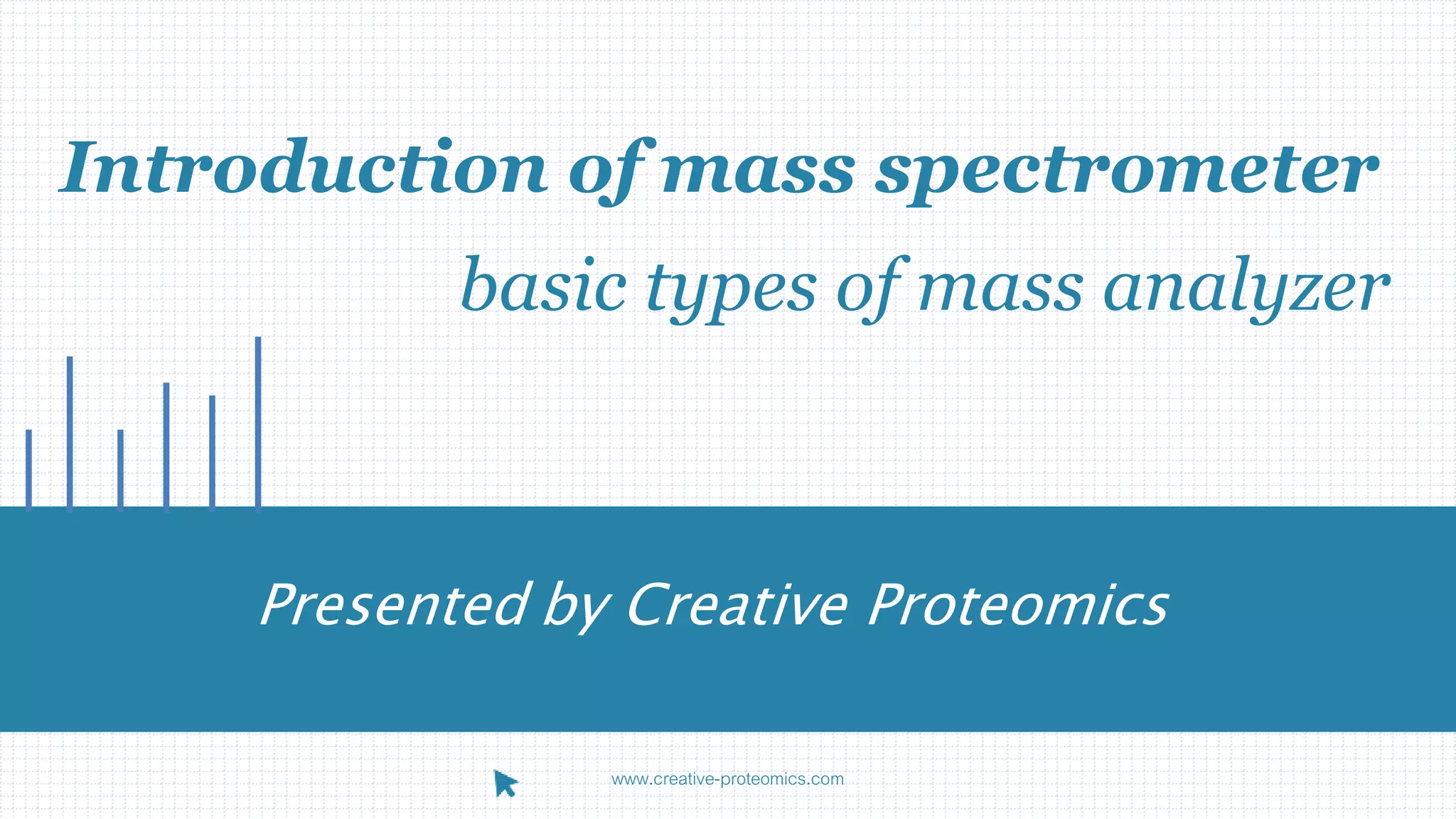 Introduction of mass spectrometer

basic types of mass analyzer

Presented by Creative Proteomics

www.creative-proteomics.com